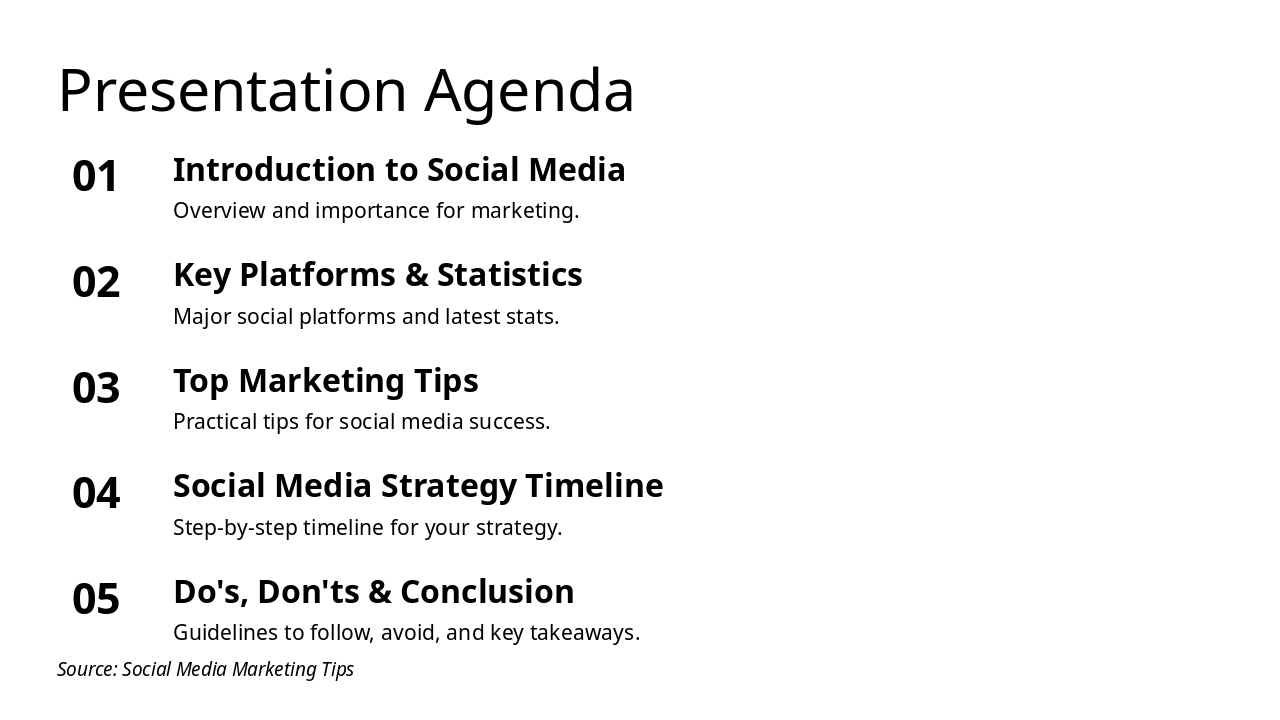 Presentation Agenda

01
Introduction to Social Media
Overview and importance for marketing.

02
Key Platforms & Statistics
Major social platforms and latest stats.

03
Top Marketing Tips
Practical tips for social media success.

04
Social Media Strategy Timeline
Step-by-step timeline for your strategy.

05
Do's, Don'ts & Conclusion
Guidelines to follow, avoid, and key takeaways.

Source: Social Media Marketing Tips